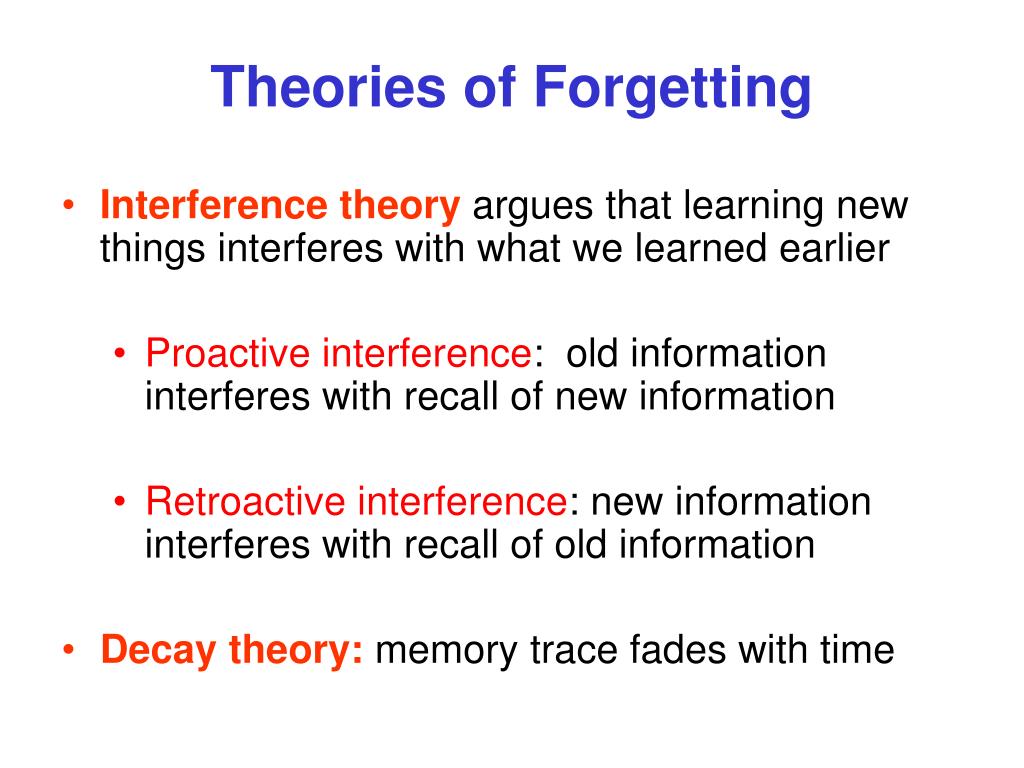 Theories of Forgetting

• Interference theory argues that learning new things interferes with what we learned earlier

• Proactive interference: old information interferes with recall of new information

• Retroactive interference: new information interferes with recall of old information

• Decay theory: memory trace fades with time